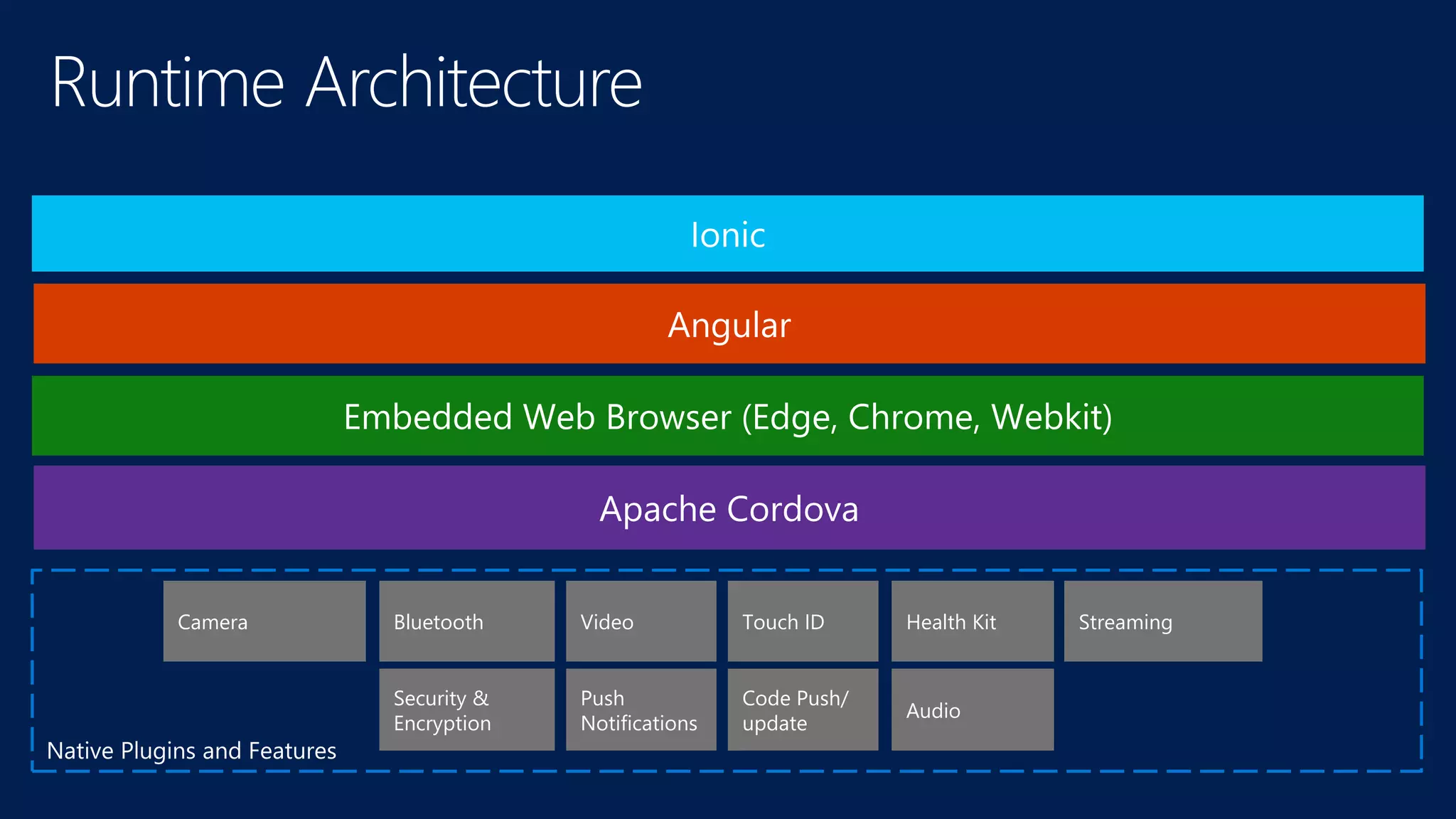 Runtime Architecture

Ionic

Angular

Embedded Web Browser (Edge, Chrome, Webkit)

Apache Cordova

Camera

Bluetooth

Video

Touch ID

Health Kit

Streaming

Security & Encryption

Push Notifications

Code Push/ update

Audio

Native Plugins and Features